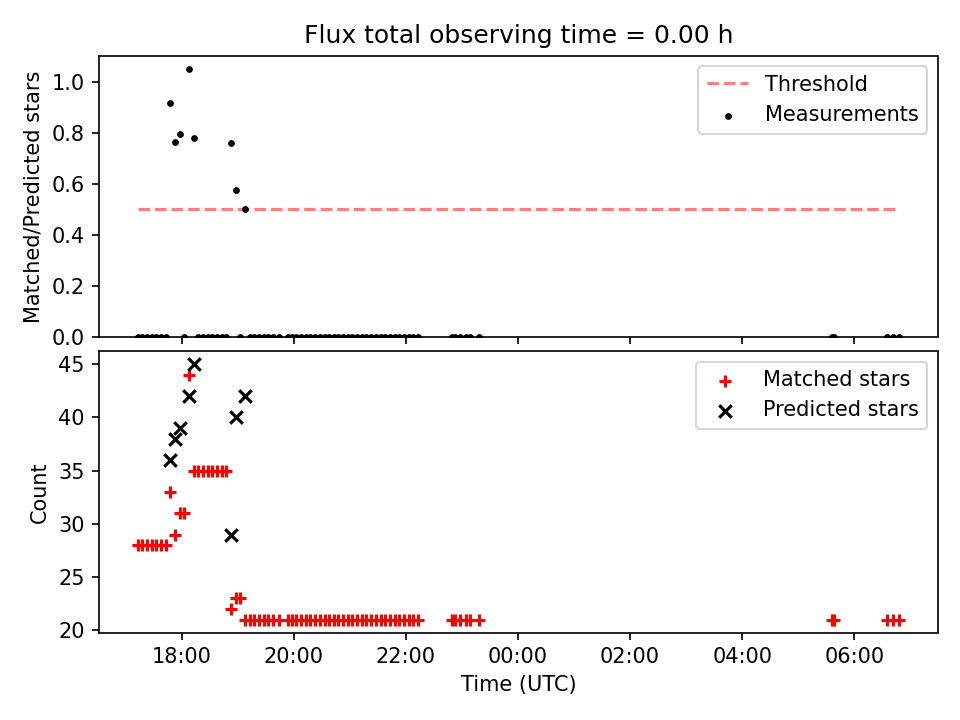 Flux total observing time = 0.00 h

Matched/Predicted stars

1.0
0.8
0.6
0.4
0.2
0.0

Threshold
Measurements

Count

45
40
35
30
25
20

Matched stars
Predicted stars

18:00
20:00
22:00
00:00
02:00
04:00
06:00

Time (UTC)